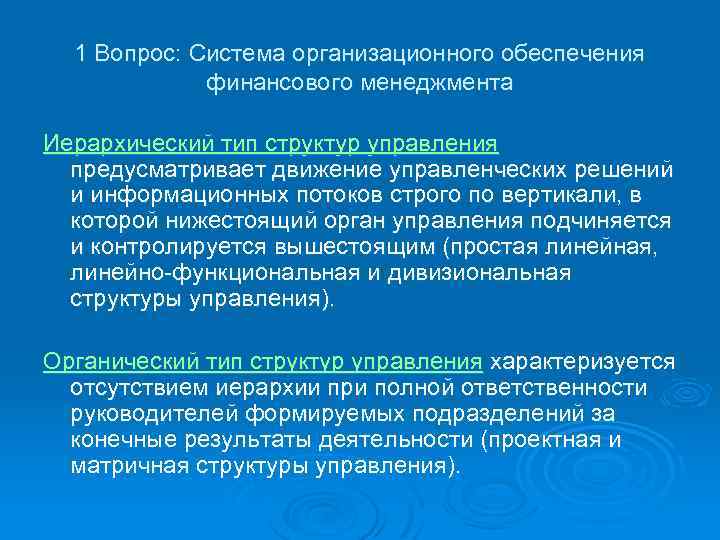 1 Вопрос: Система организационного обеспечения финансового менеджмента

Иерархический тип структур управления предусматривает движение управленческих решений и информационных потоков строго по вертикали, в которой нижестоящий орган управления подчиняется и контролируется вышестоящим (простая линейная, линейно-функциональная и дивизиональная структуры управления).

Органический тип структур управления характеризуется отсутствием иерархии при полной ответственности руководителей формируемых подразделений за конечные результаты деятельности (проектная и матричная структуры управления).